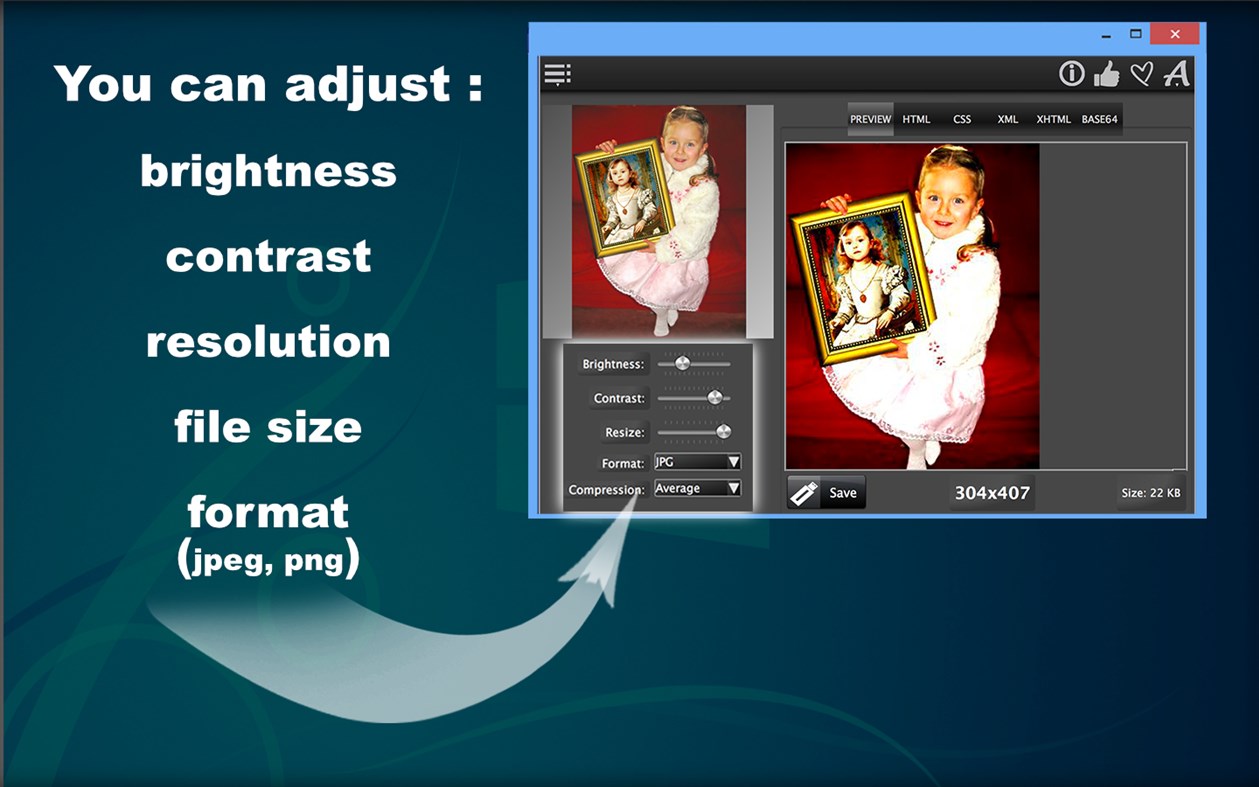 You can adjust :

brightness

contrast

resolution

file size

format
(jpeg, png)

PREVIEW HTML CSS XML XHTML BASE64

Brightness:

Contrast:

Resize:

Format: JPG

Compression: Average

Save

304x407

Size: 22 KB